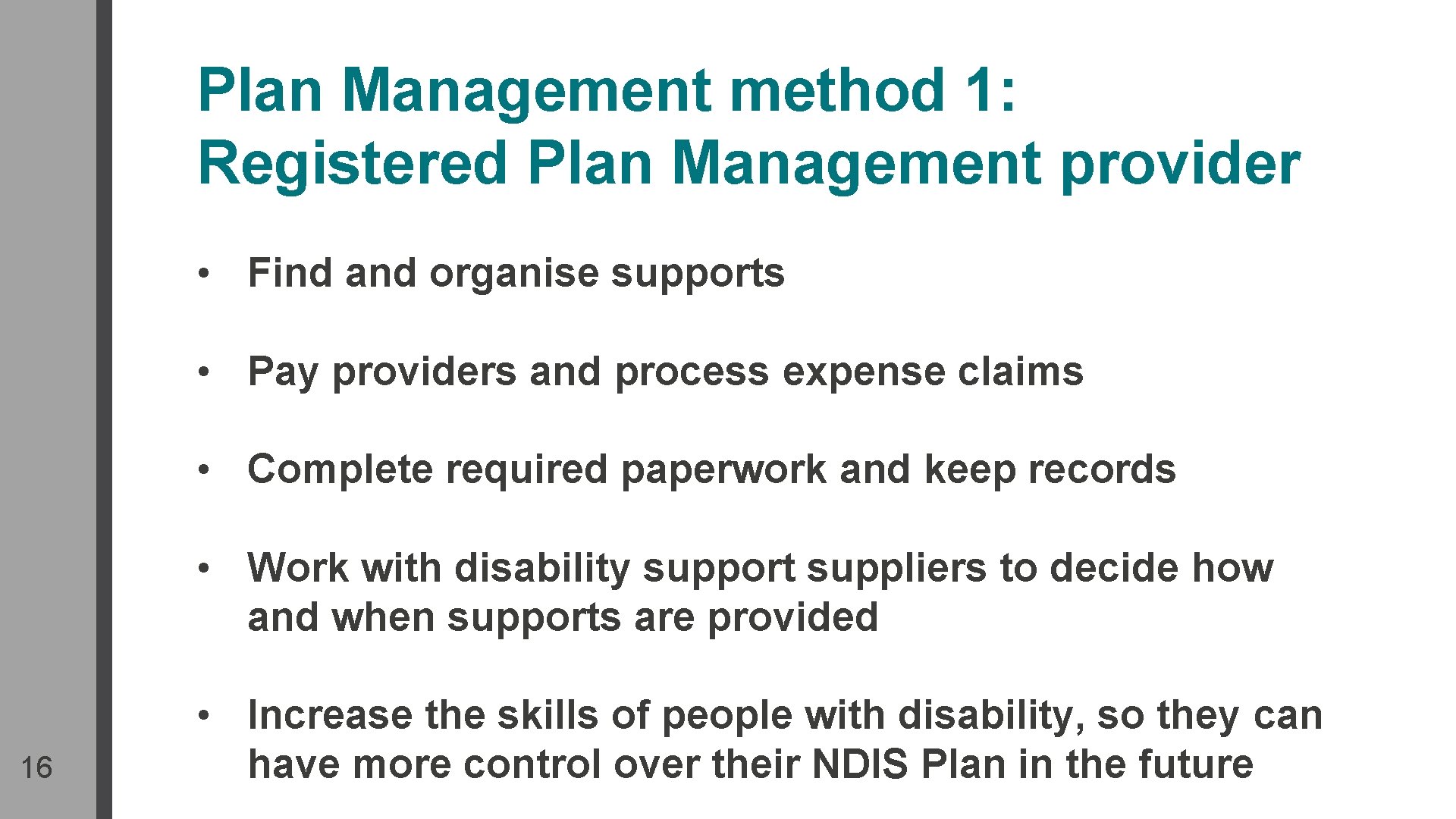 Plan Management method 1: Registered Plan Management provider

• Find and organise supports

• Pay providers and process expense claims

• Complete required paperwork and keep records

• Work with disability support suppliers to decide how and when supports are provided

• Increase the skills of people with disability, so they can have more control over their NDIS Plan in the future

16